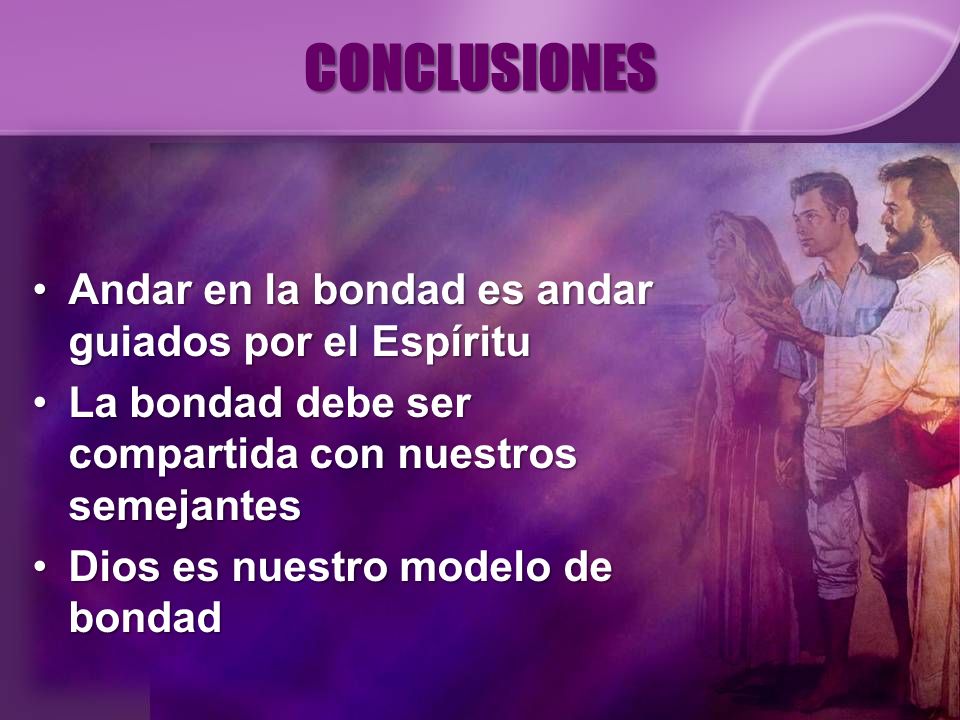 CONCLUSIONES

• Andar en la bondad es andar guiados por el Espíritu
• La bondad debe ser compartida con nuestros semejantes
• Dios es nuestro modelo de bondad